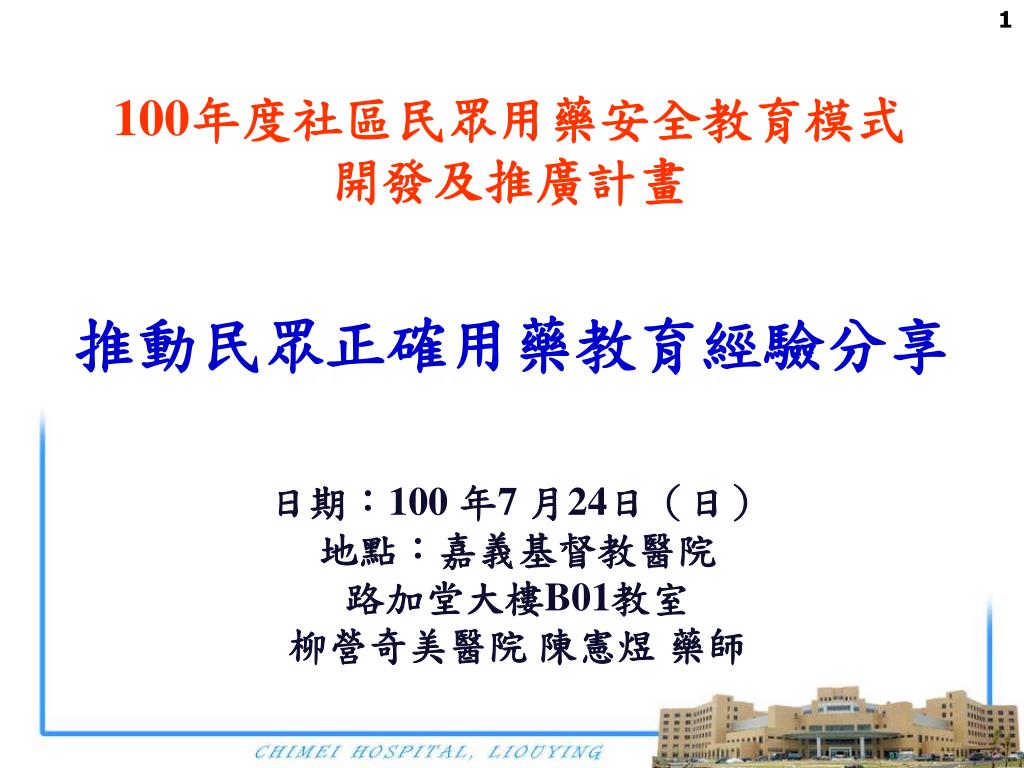 1

100年度社區民眾用藥安全教育模式
開發及推廣計畫

推動民眾正確用藥教育經驗分享

日期：100 年7 月24日（日）
地點：嘉義基督教醫院
路加堂大樓B01教室
柳營奇美醫院 陳憲煜 藥師

CHIMEI HOSPITAL, LIOUYING